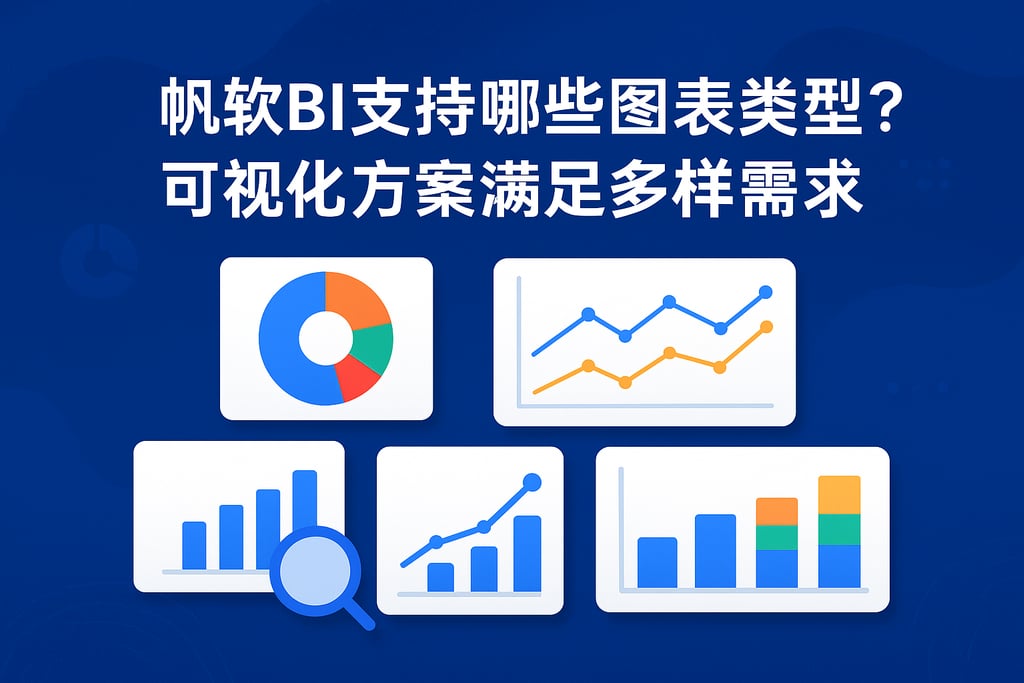 帆软BI支持哪些图表类型？
可视化方案满足多样需求